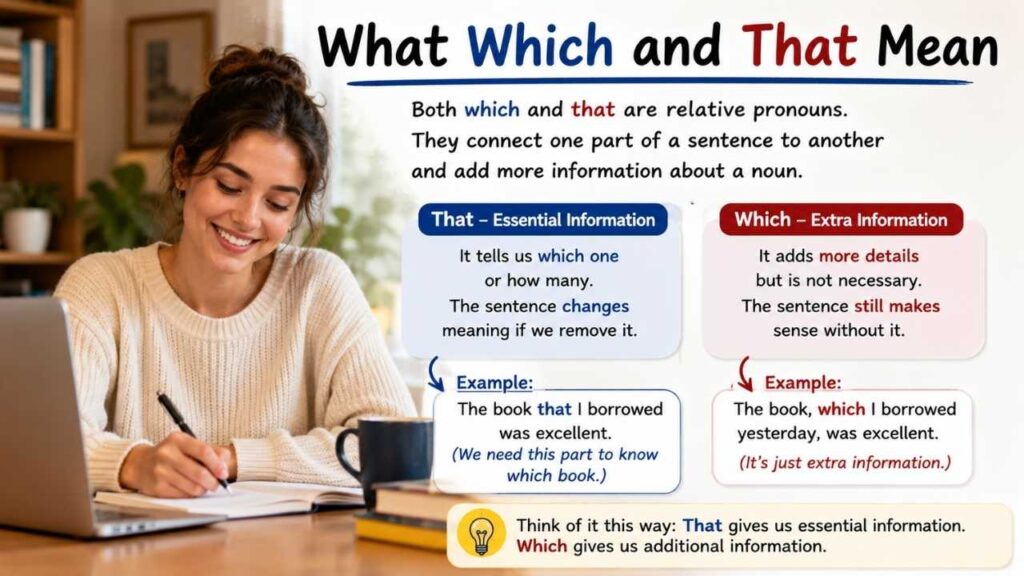 What Which and That Mean

Both which and that are relative pronouns. They connect one part of a sentence to another and add more information about a noun.

That – Essential Information

It tells us which one or how many. The sentence changes meaning if we remove it.

Example:
The book that I borrowed was excellent.
(We need this part to know which book.)

Which – Extra Information

It adds more details but is not necessary. The sentence still makes sense without it.

Example:
The book, which I borrowed yesterday, was excellent.
(It's just extra information.)

Think of it this way: That gives us essential information. Which gives us additional information.